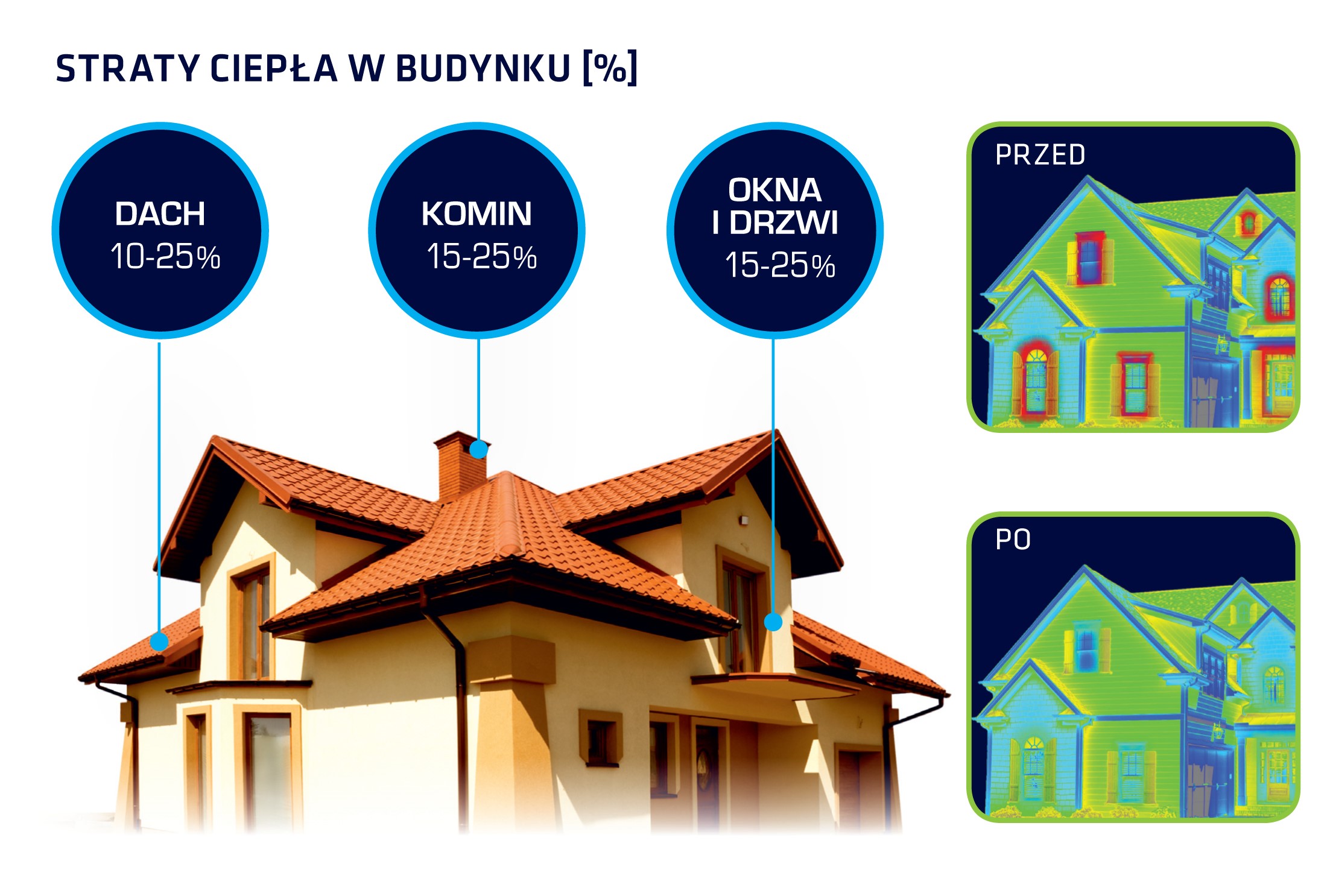 STRATY CIEPŁA W BUDYNKU [%]

DACH
10-25%

KOMIN
15-25%

OKNA
I DRZWI
15-25%

PRZED

PO